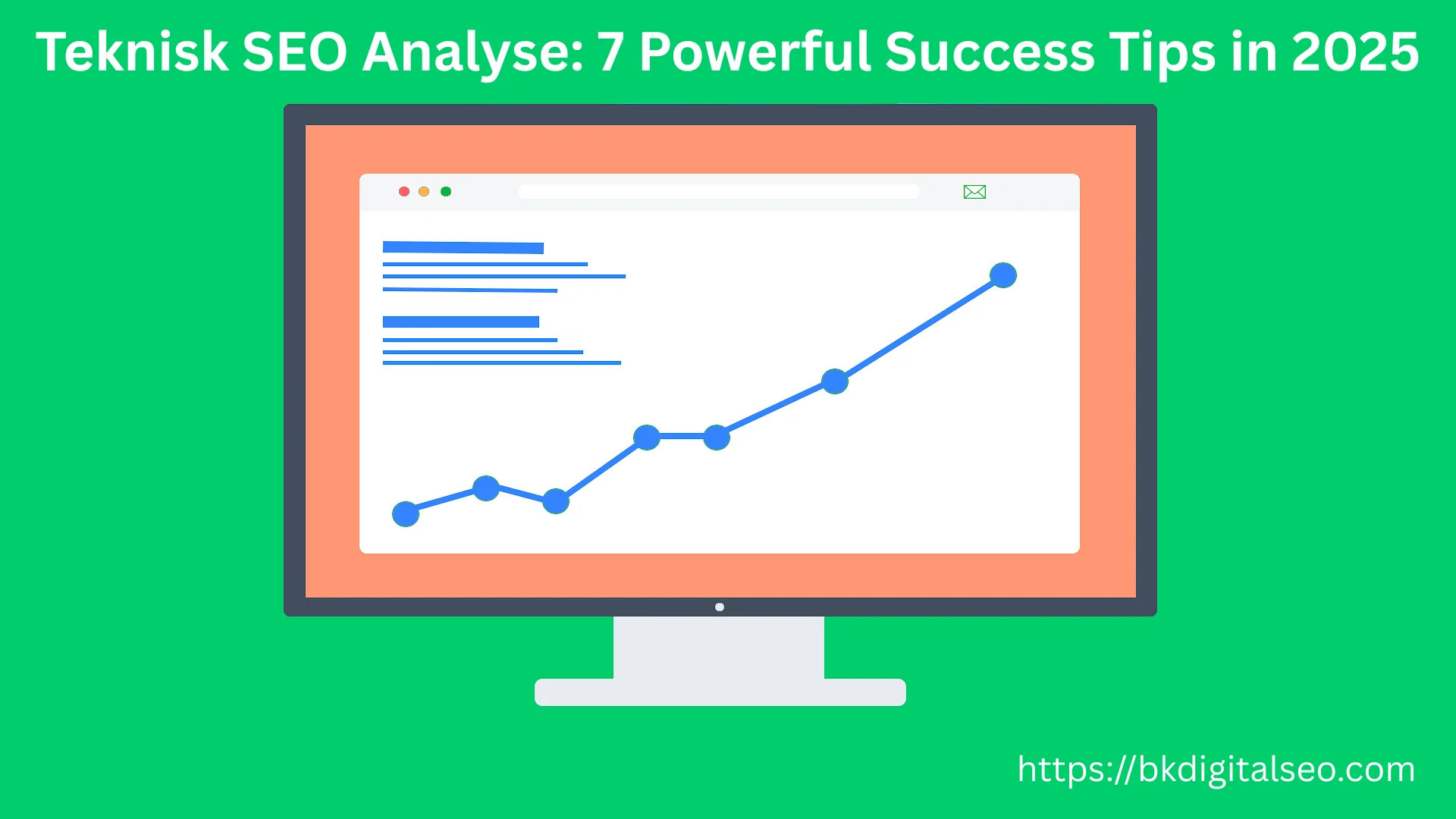 Teknisk SEO Analyse: 7 Powerful Success Tips in 2025

https://bkdigitalseo.com